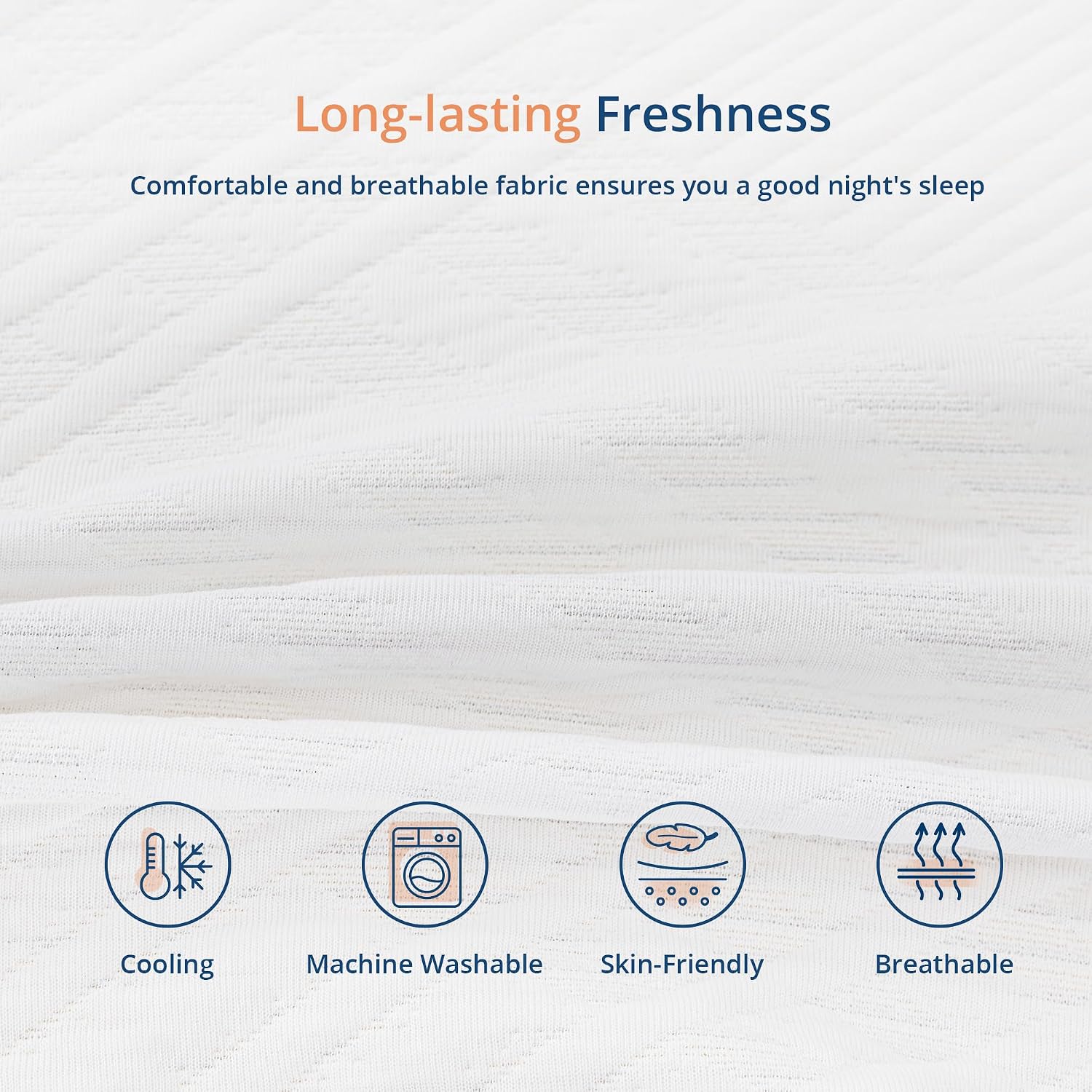 Long-lasting Freshness

Comfortable and breathable fabric ensures you a good night's sleep

Cooling

Machine Washable

Skin-Friendly

Breathable